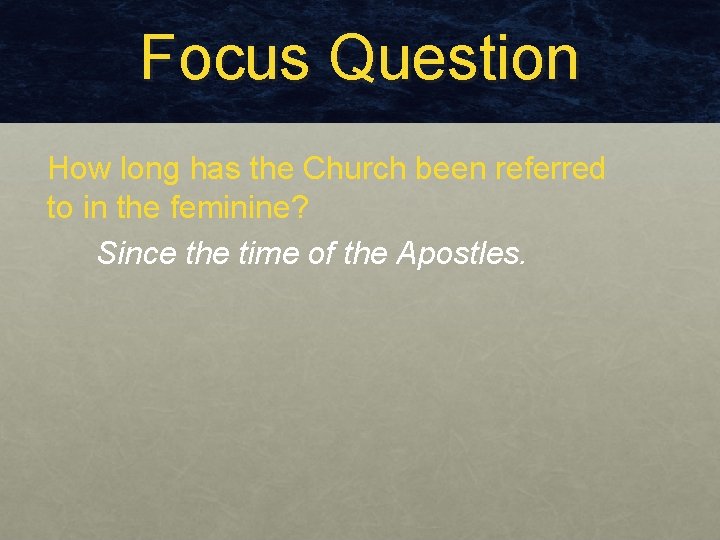 Focus Question

How long has the Church been referred to in the feminine?

Since the time of the Apostles.